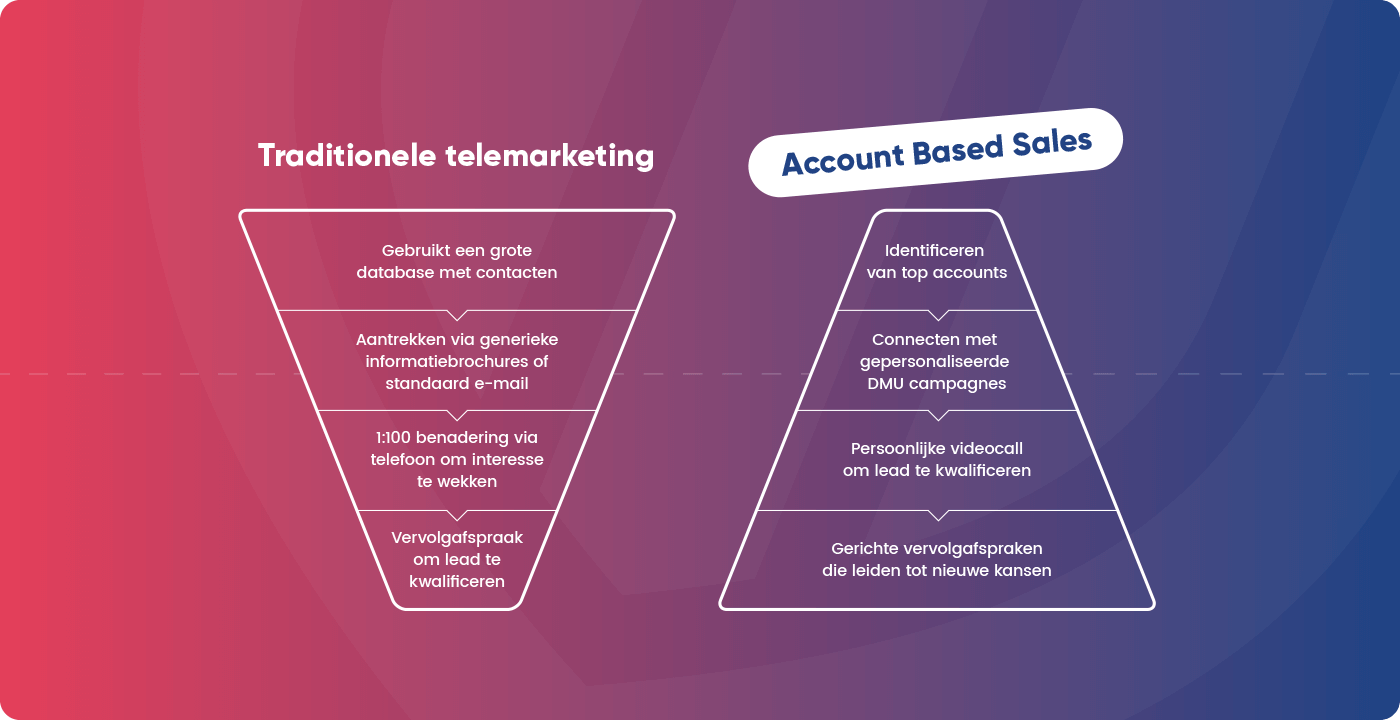 Traditionele telemarketing

Gebruikt een grote database met contacten

Aantrekken via generieke informatiebrochures of standaard e-mail

1:100 benadering via telefoon om interesse te wekken

Vervolgafspraak om lead te kwalificeren

Account Based Sales

Identificeren van top accounts

Connecten met gepersonaliseerde DMU campagnes

Persoonlijke videocall om lead te kwalificeren

Gerichte vervolgafspraken die leiden tot nieuwe kansen